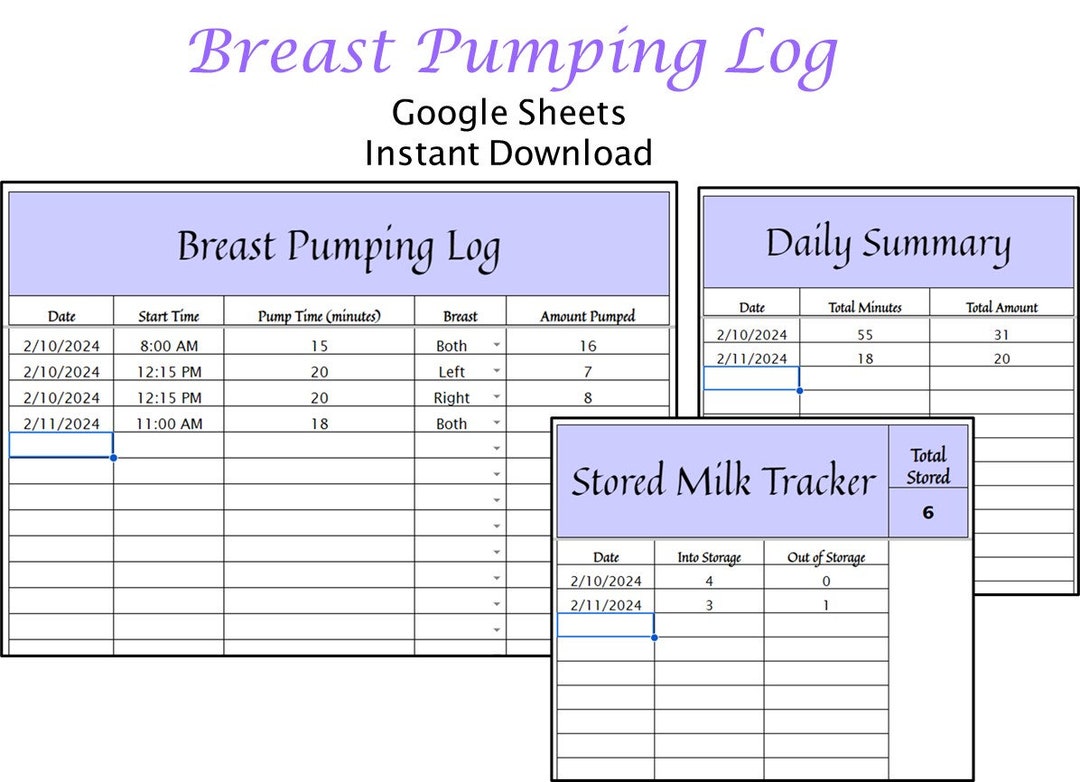 Breast Pumping Log
Google Sheets
Instant Download

Breast Pumping Log

| Date | Start Time | Pump Time (minutes) | Breast | Amount Pumped |
|---|---|---|---|---|
| 2/10/2024 | 8:00 AM | 15 | Both | 16 |
| 2/10/2024 | 12:15 PM | 20 | Left | 7 |
| 2/10/2024 | 12:15 PM | 20 | Right | 8 |
| 2/11/2024 | 11:00 AM | 18 | Both | |

Daily Summary

| Date | Total Minutes | Total Amount |
|---|---|---|
| 2/10/2024 | 55 | 31 |
| 2/11/2024 | 18 | 20 |

Stored Milk Tracker

Total Stored
6

| Date | Into Storage | Out of Storage |
|---|---|---|
| 2/10/2024 | 4 | 0 |
| 2/11/2024 | 3 | 1 |